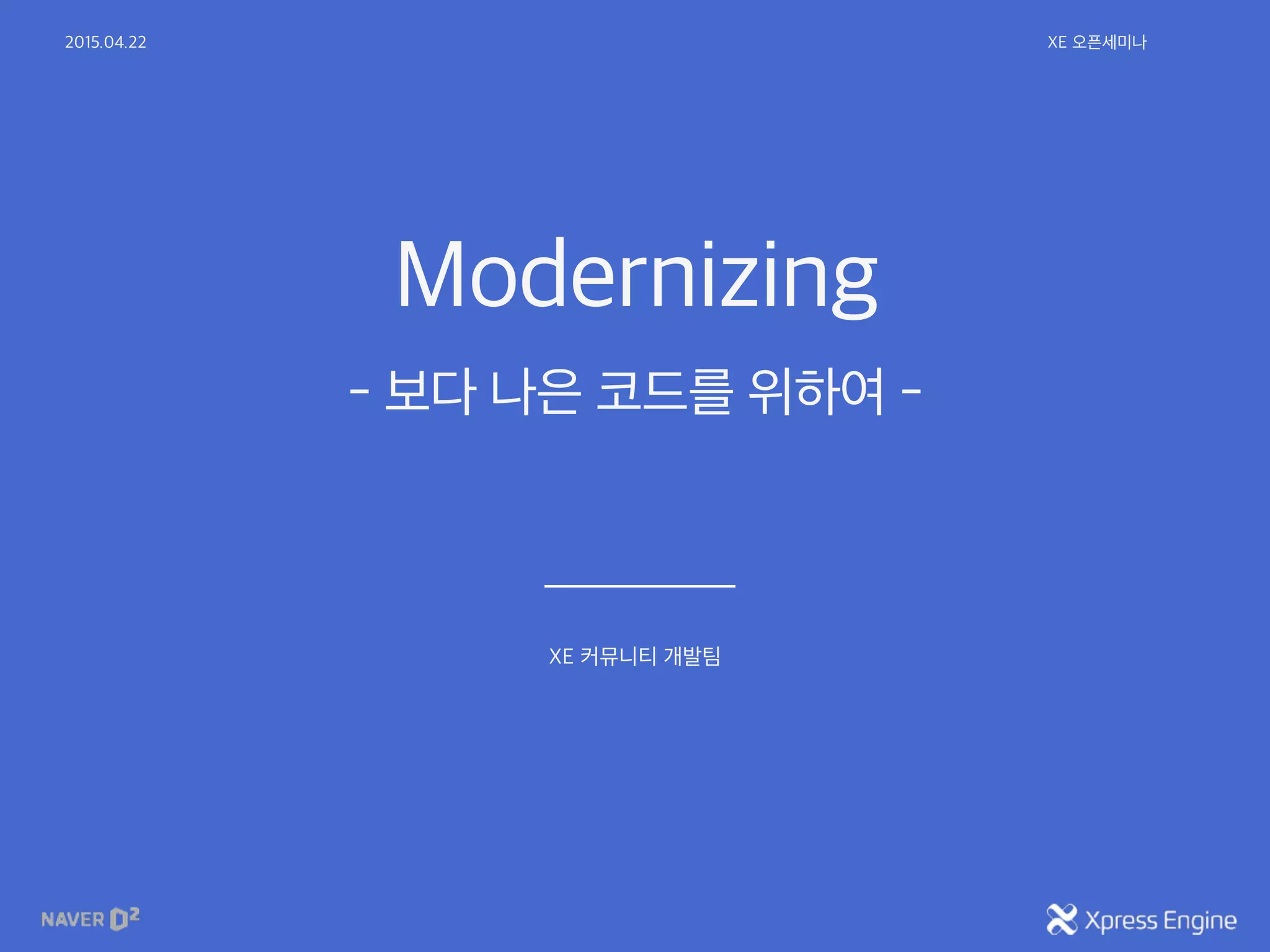 2015.04.22

XE 오픈세미나

Modernizing

- 보다 나은 코드를 위하여 -

XE 커뮤니티 개발팀

NAVER D2

Xpress Engine